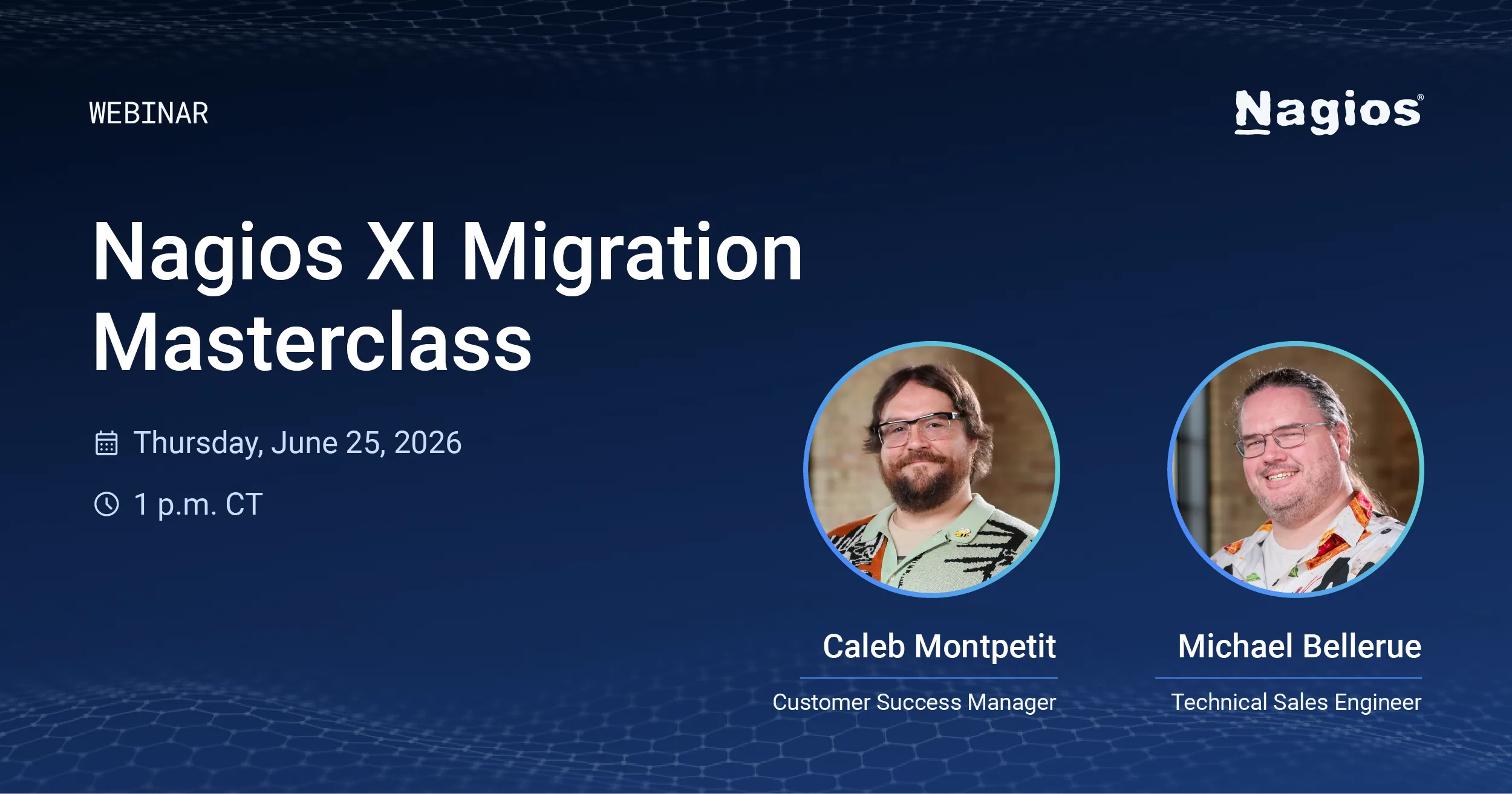 WEBINAR

Nagios®

Nagios XI Migration Masterclass

Thursday, June 25, 2026

1 p.m. CT

Caleb Montpetit

Customer Success Manager

Michael Bellerue

Technical Sales Engineer